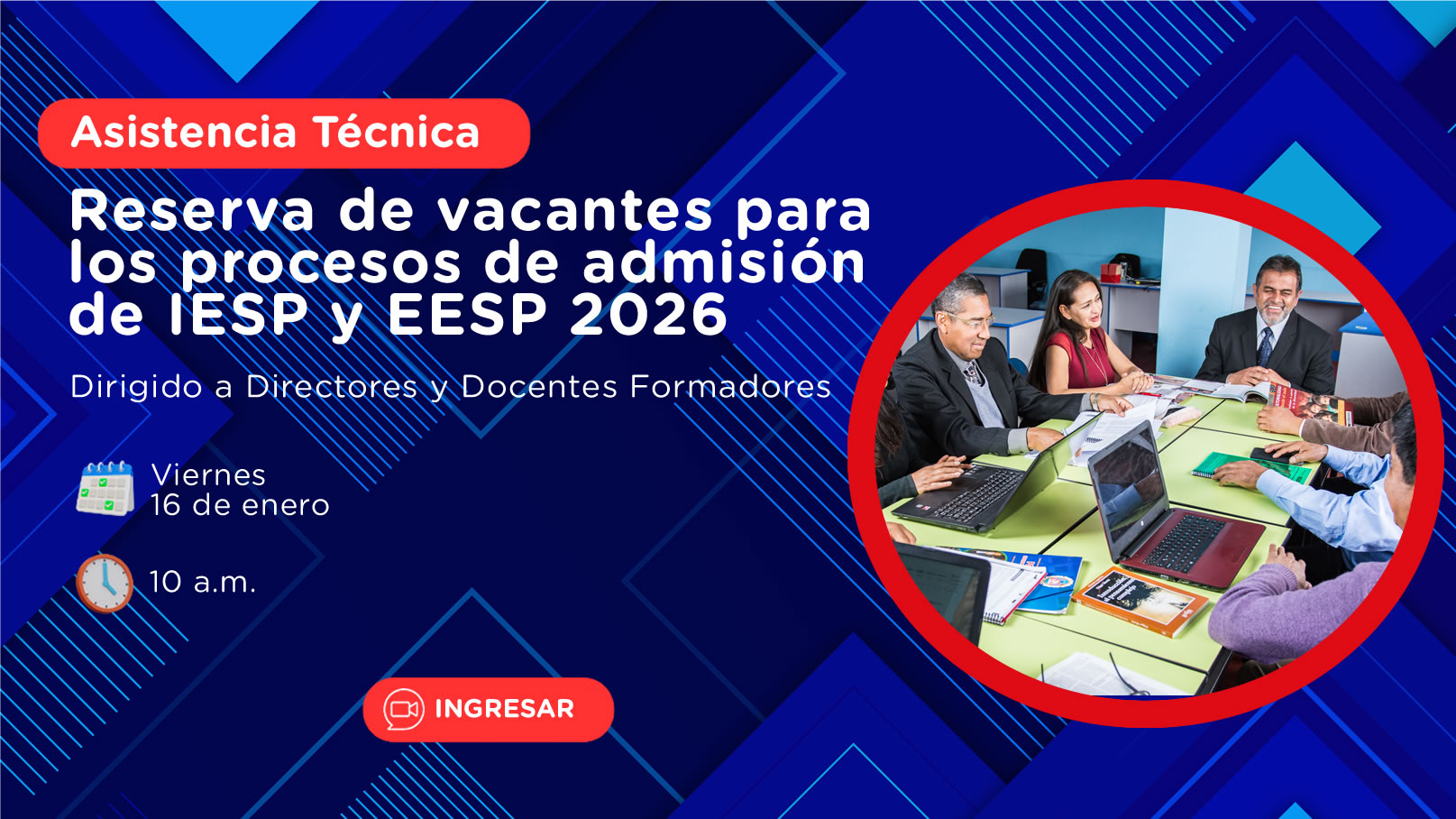 Asistencia Técnica

Reserva de vacantes para los procesos de admisión de IESP y EESP 2026

Dirigido a Directores y Docentes Formadores

Viernes
16 de enero

10 a.m.

INGRESAR